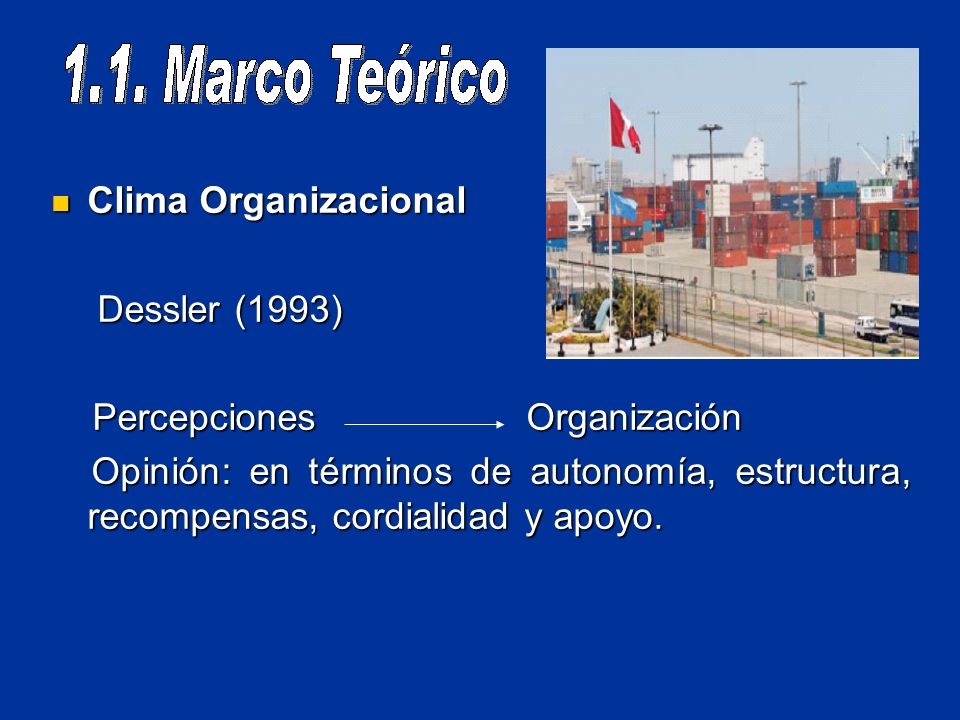 1.1. Marco Teórico

Clima Organizacional

Dessler (1993)

Percepciones → Organización

Opinión: en términos de autonomía, estructura, recompensas, cordialidad y apoyo.